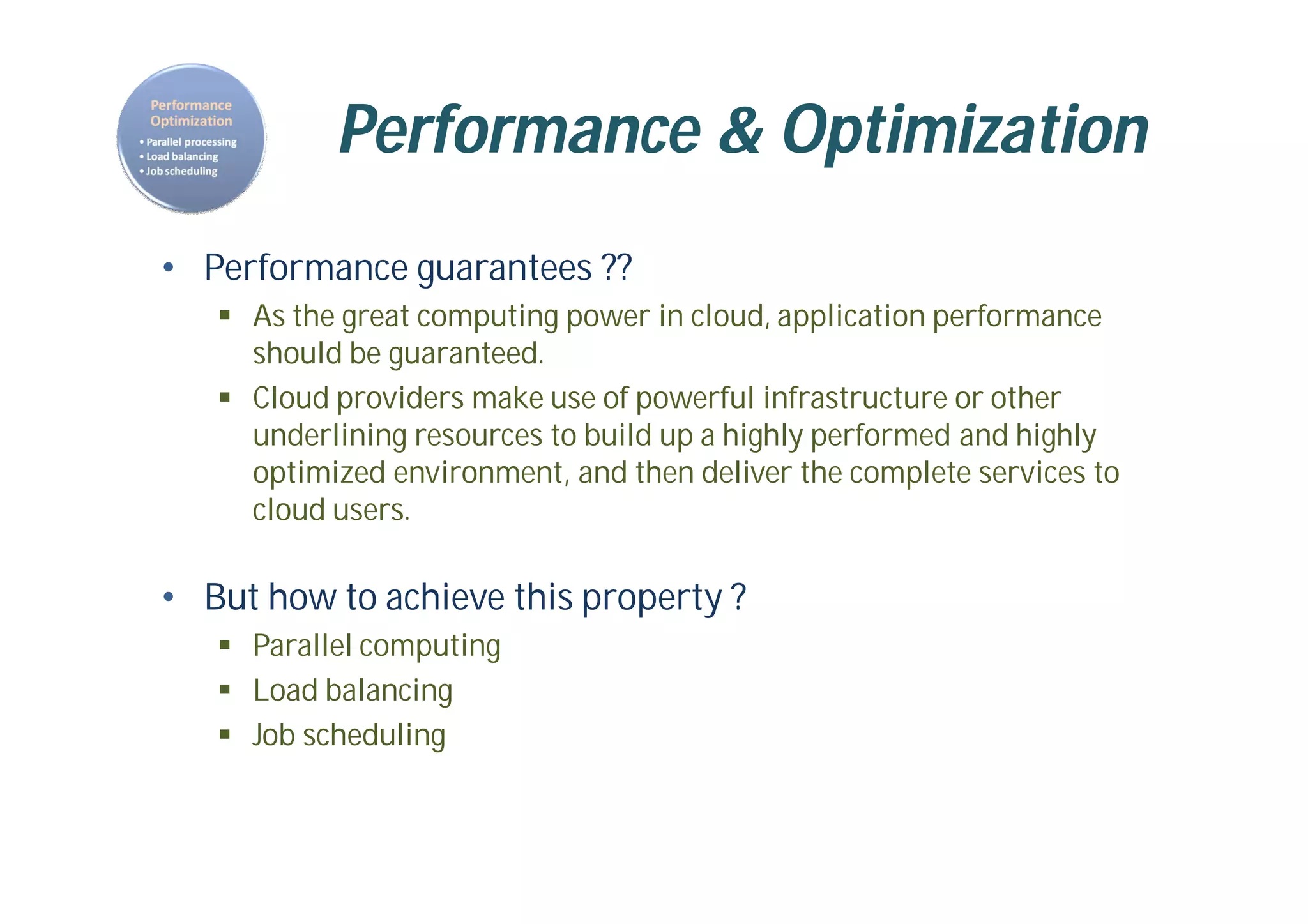 Performance Optimization
• Parallel processing
• Load balancing
• Job scheduling

Performance & Optimization

• Performance guarantees ??
  ▪ As the great computing power in cloud, application performance should be guaranteed.
  ▪ Cloud providers make use of powerful infrastructure or other underlining resources to build up a highly performed and highly optimized environment, and then deliver the complete services to cloud users.

• But how to achieve this property ?
  ▪ Parallel computing
  ▪ Load balancing
  ▪ Job scheduling